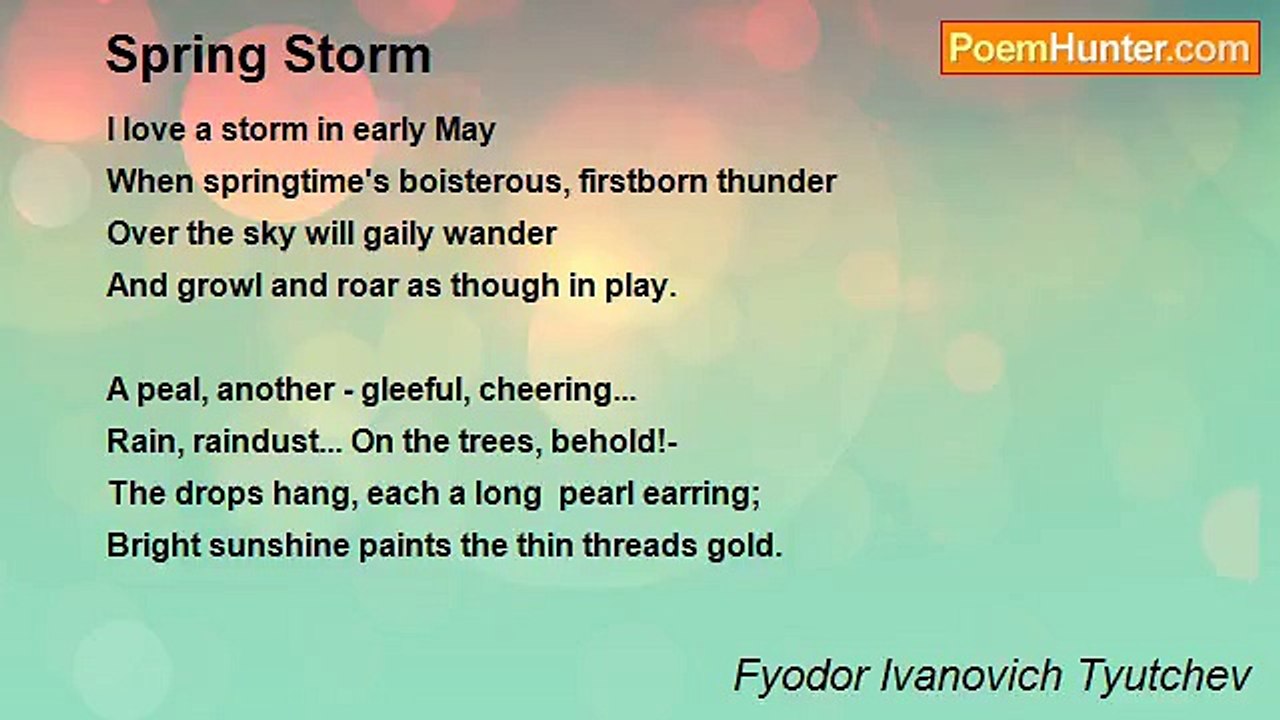 Spring Storm

PoemHunter.com

I love a storm in early May
When springtime's boisterous, firstborn thunder
Over the sky will gaily wander
And growl and roar as though in play.

A peal, another - gleeful, cheering...
Rain, raindust... On the trees, behold!-
The drops hang, each a long pearl earring;
Bright sunshine paints the thin threads gold.

Fyodor Ivanovich Tyutchev